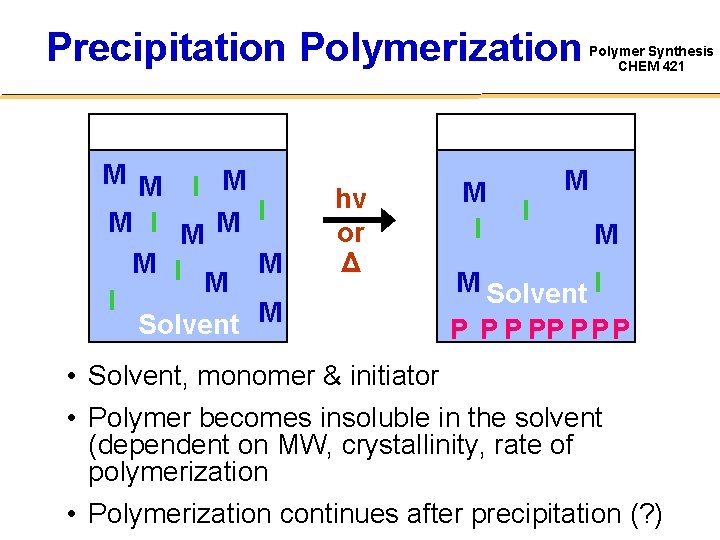 Precipitation Polymerization

Polymer Synthesis
CHEM 421

M M I M
M I M M I
M I M M
I Solvent M

hv
or
Δ

M M
I I
M
M Solvent I
P P P PP P P P

• Solvent, monomer & initiator

• Polymer becomes insoluble in the solvent (dependent on MW, crystallinity, rate of polymerization

• Polymerization continues after precipitation (?)